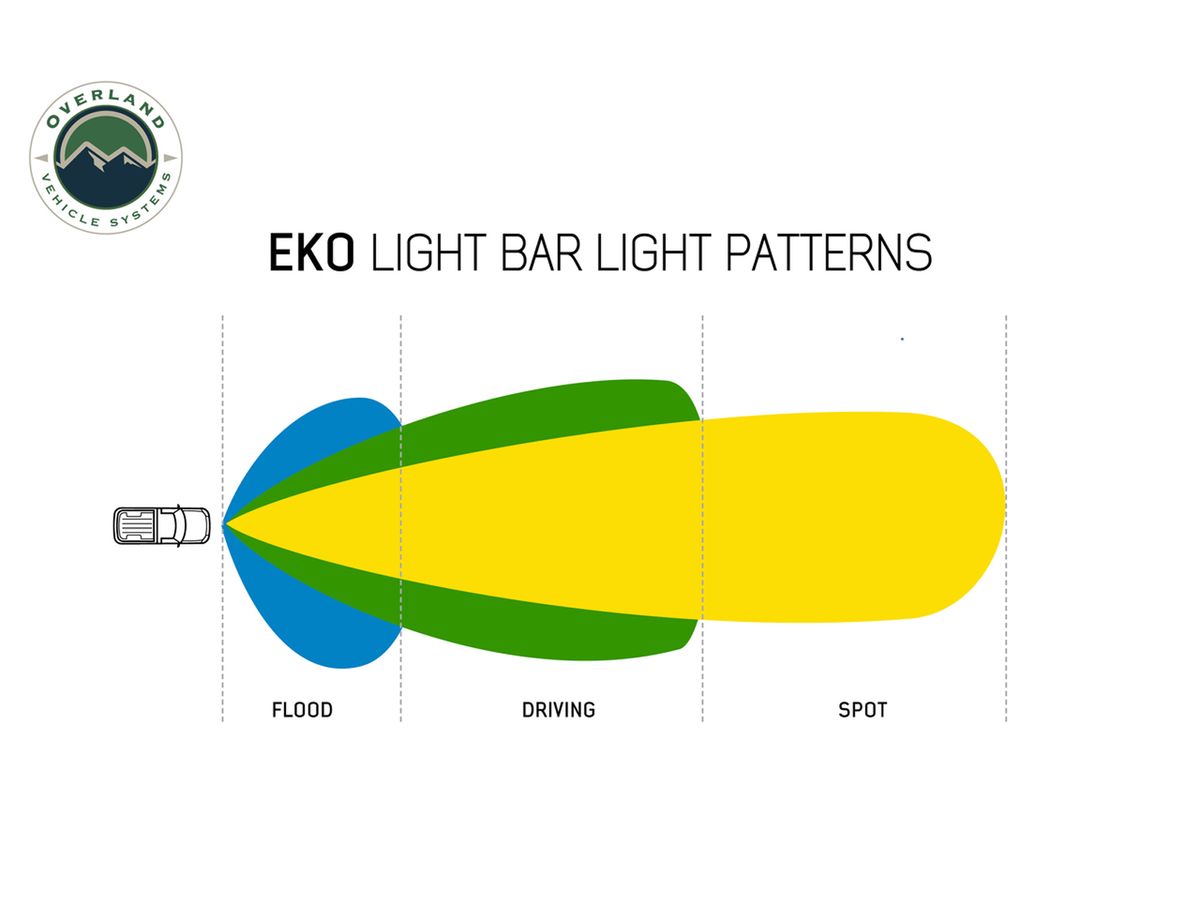 OVERLAND
VEHICLE SYSTEMS

EKO LIGHT BAR LIGHT PATTERNS

FLOOD

DRIVING

SPOT